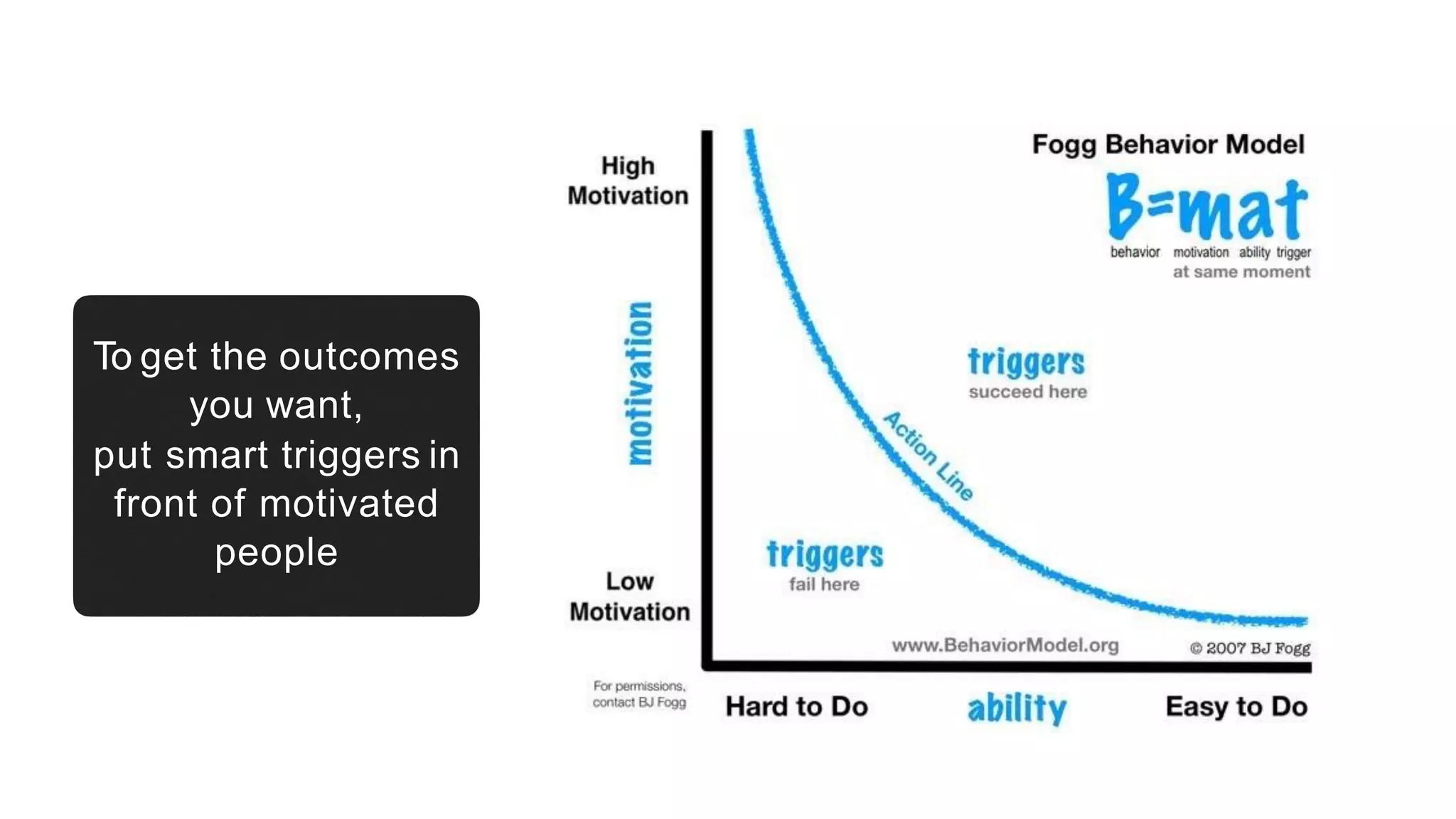 To get the outcomes you want, put smart triggers in front of motivated people

Fogg Behavior Model

B=mat

behavior motivation ability trigger

at same moment

High Motivation

motivation

Low Motivation

triggers
succeed here

Action Line

triggers
fail here

www.BehaviorModel.org

© 2007 BJ Fogg

For permissions, contact BJ Fogg

Hard to Do

ability

Easy to Do